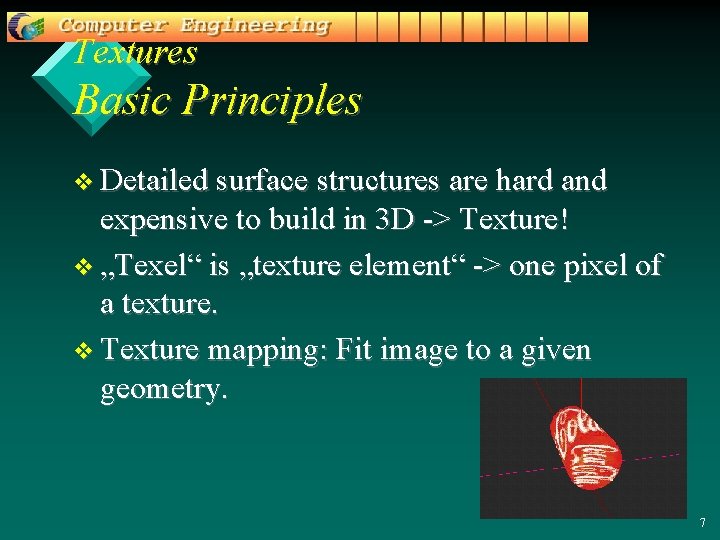 Computer Engineering

Textures
Basic Principles

❖ Detailed surface structures are hard and expensive to build in 3D -> Texture!

❖ „Texel“ is „texture element“ -> one pixel of a texture.

❖ Texture mapping: Fit image to a given geometry.

7